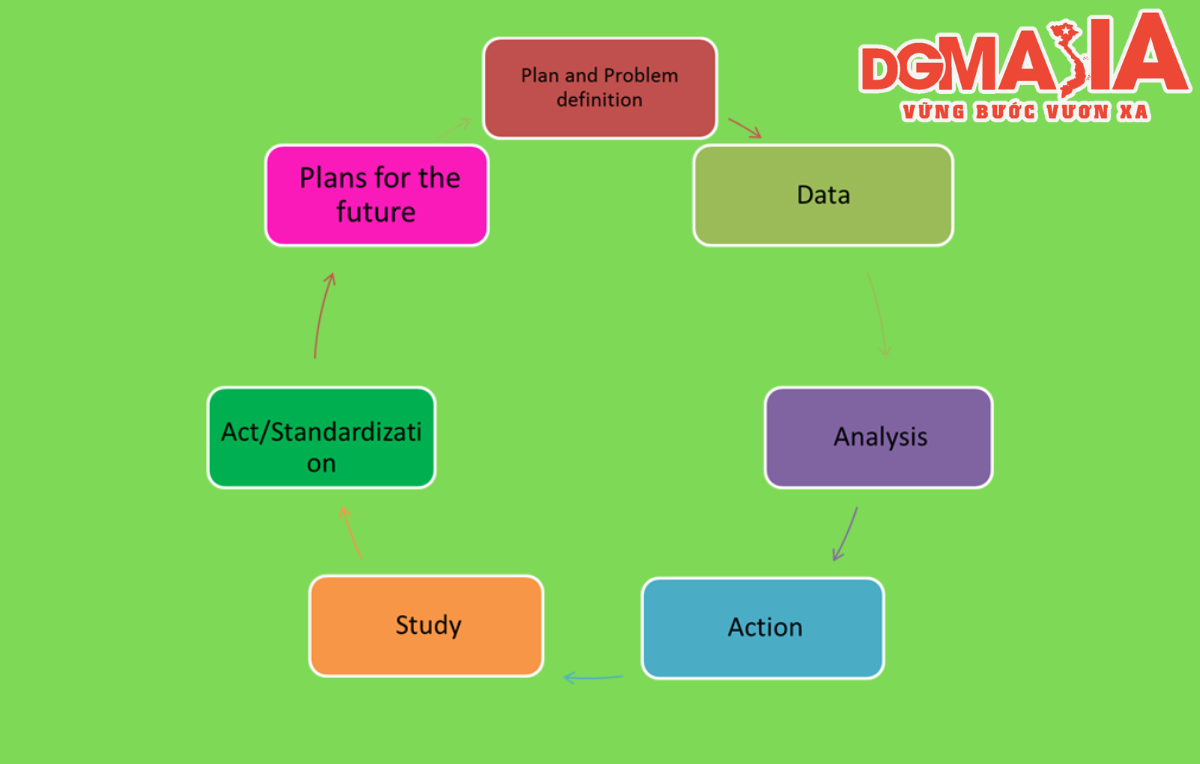 DGMASIA
VỮNG BƯỚC VƯƠN XA

Plan and Problem definition

Data

Analysis

Action

Study

Act/Standardization

Plans for the future